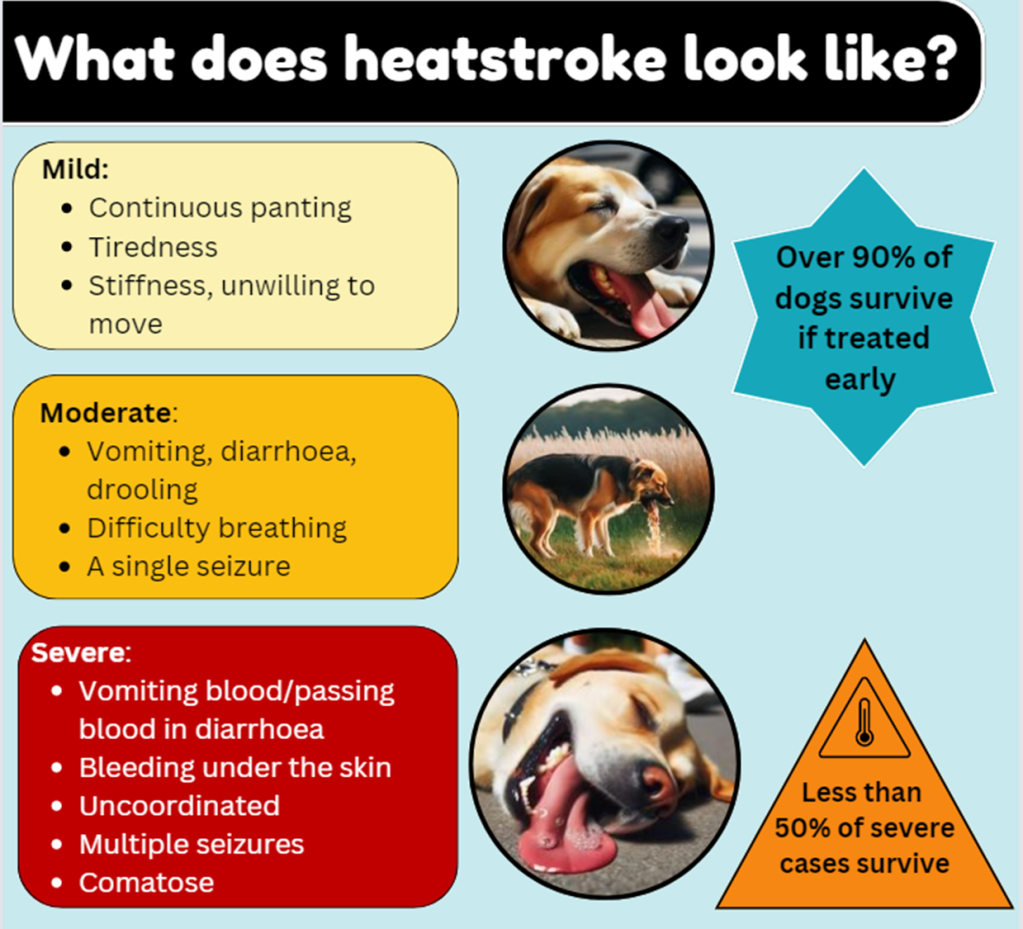 What does heatstroke look like?

Mild:
- Continuous panting
- Tiredness
- Stiffness, unwilling to move

Over 90% of dogs survive if treated early

Moderate:
- Vomiting, diarrhoea, drooling
- Difficulty breathing
- A single seizure

Severe:
- Vomiting blood/passing blood in diarrhoea
- Bleeding under the skin
- Uncoordinated
- Multiple seizures
- Comatose

Less than 50% of severe cases survive